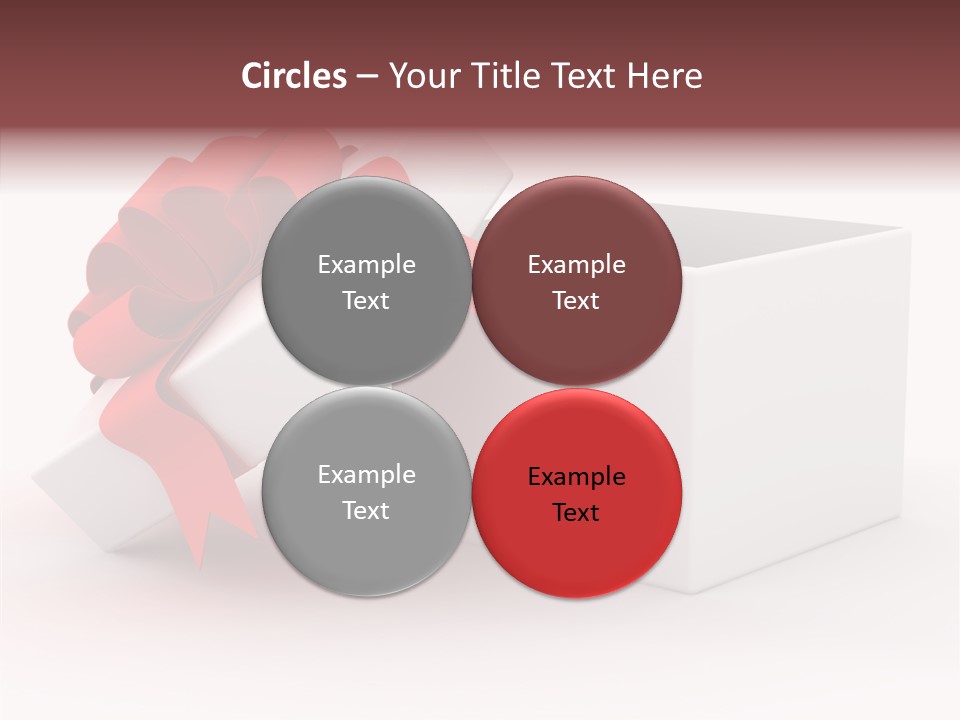 Circles – Your Title Text Here

Example Text

Example Text

Example Text

Example Text